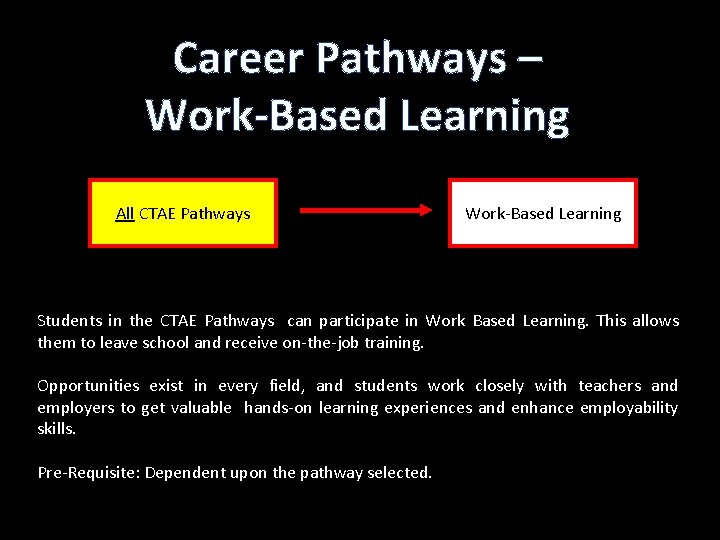 Career Pathways – Work-Based Learning

All CTAE Pathways

Work-Based Learning

Students in the CTAE Pathways can participate in Work Based Learning. This allows them to leave school and receive on-the-job training.

Opportunities exist in every field, and students work closely with teachers and employers to get valuable hands-on learning experiences and enhance employability skills.

Pre-Requisite: Dependent upon the pathway selected.